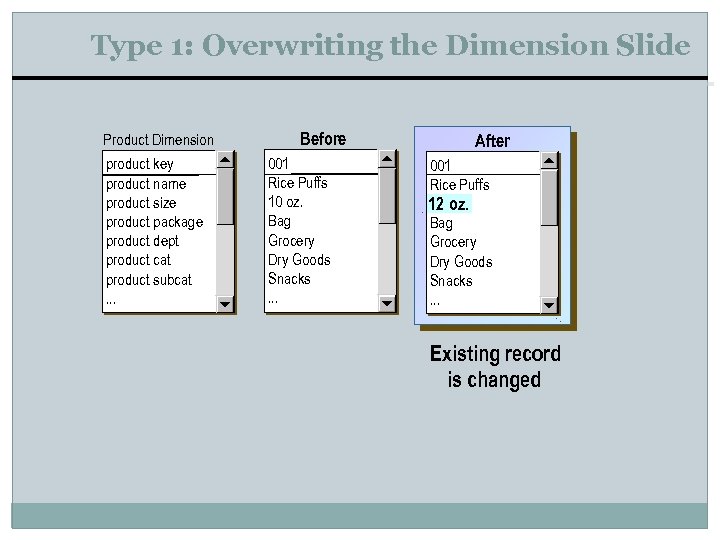 Type 1: Overwriting the Dimension Slide

Product Dimension
product key
product name
product size
product package
product dept
product cat
product subcat
...

Before
001
Rice Puffs
10 oz.
Bag
Grocery
Dry Goods
Snacks
...

After
001
Rice Puffs
12 oz.
Bag
Grocery
Dry Goods
Snacks
...

Existing record is changed